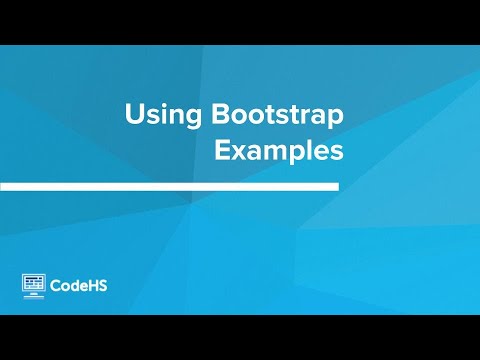 Using Bootstrap
Examples

CodeHS